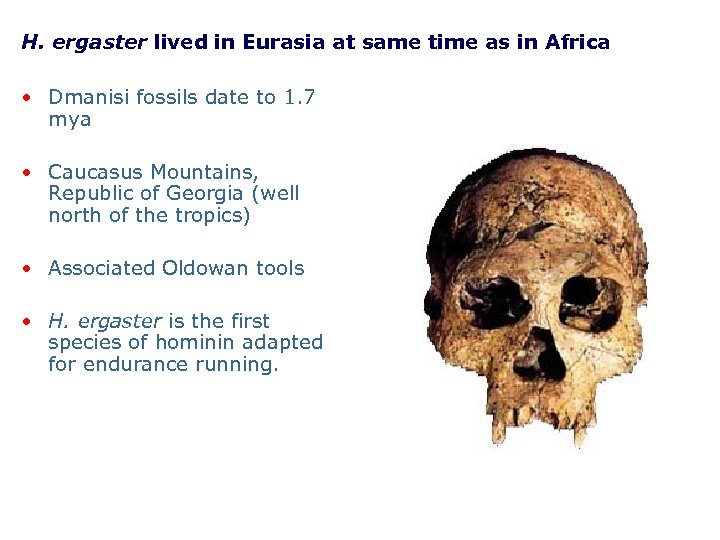 H. ergaster lived in Eurasia at same time as in Africa

• Dmanisi fossils date to 1.7 mya

• Caucasus Mountains, Republic of Georgia (well north of the tropics)

• Associated Oldowan tools

• H. ergaster is the first species of hominin adapted for endurance running.